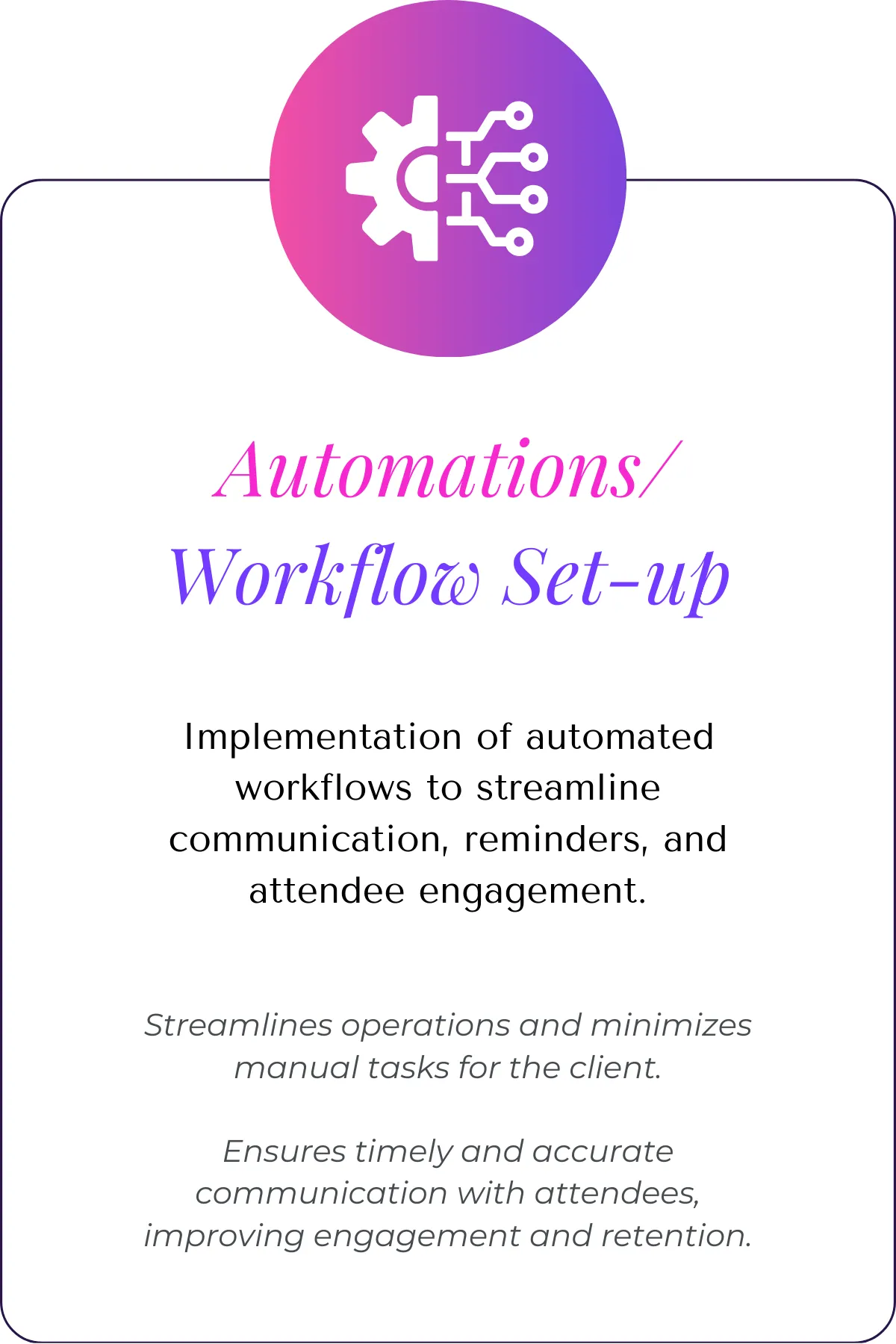 Automations/
Workflow Set-up

Implementation of automated workflows to streamline communication, reminders, and attendee engagement.

Streamlines operations and minimizes manual tasks for the client.

Ensures timely and accurate communication with attendees, improving engagement and retention.